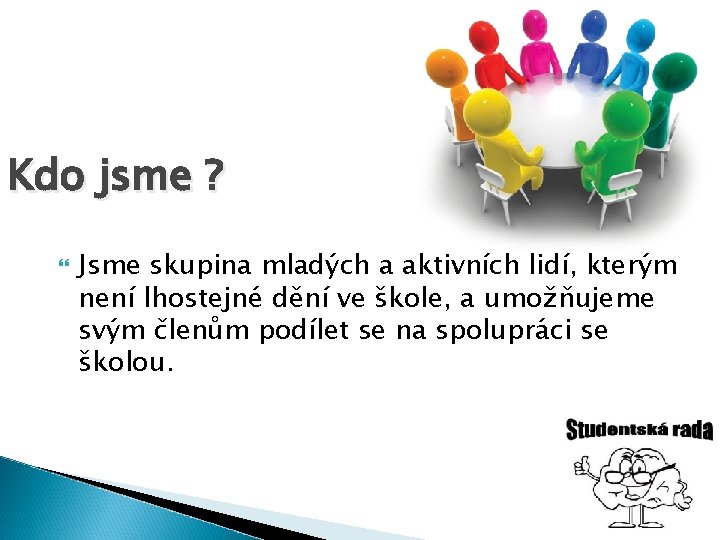 Kdo jsme ?

Jsme skupina mladých a aktivních lidí, kterým není lhostejné dění ve škole, a umožňujeme svým členům podílet se na spolupráci se školou.

Studentská rada